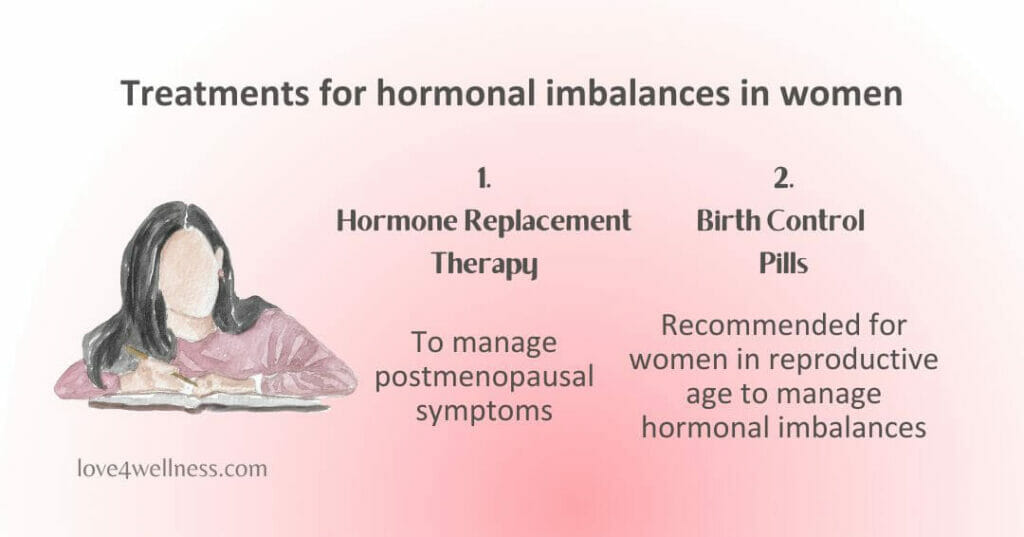 Treatments for hormonal imbalances in women

1.
Hormone Replacement Therapy

To manage postmenopausal symptoms

2.
Birth Control Pills

Recommended for women in reproductive age to manage hormonal imbalances

love4wellness.com